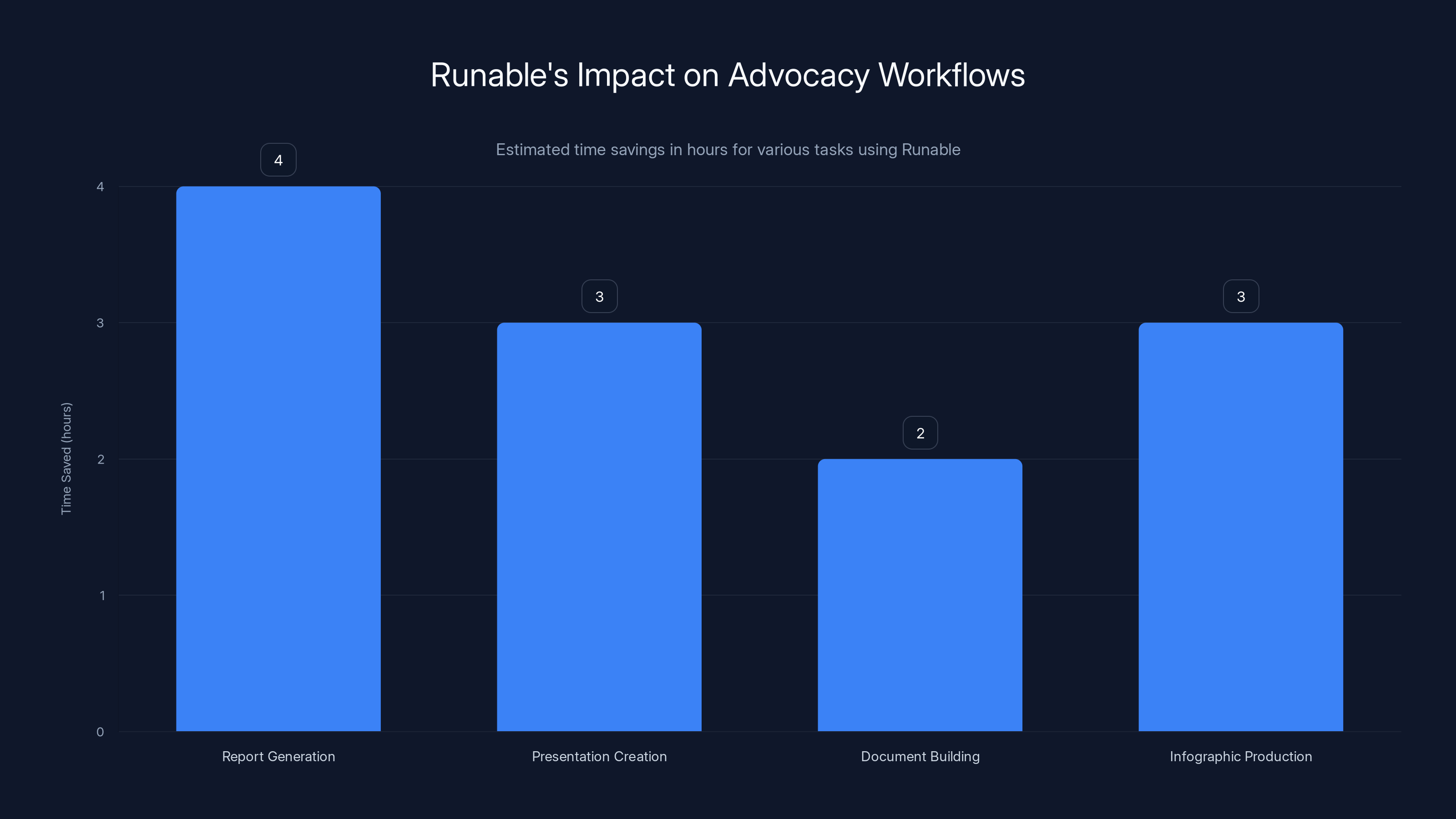 Runable's Impact on Advocacy Workflows

Estimated time savings in hours for various tasks using Runable

Time Saved (hours)

4
3
2
1
0

4
3
2
3

Report Generation
Presentation Creation
Document Building
Infographic Production